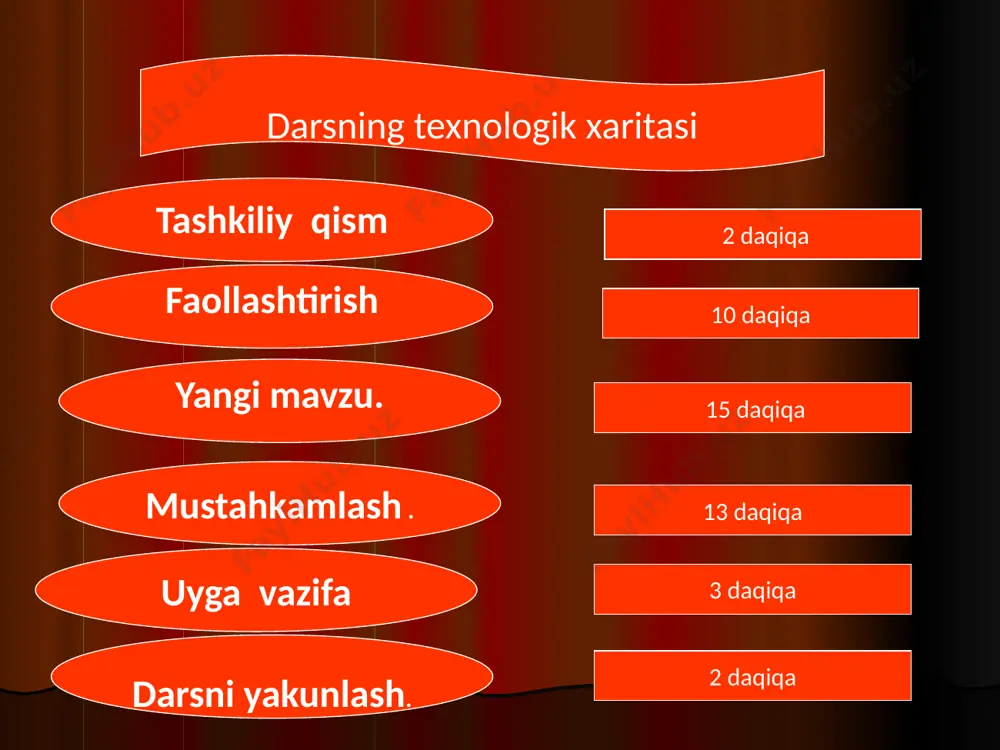 Darsning texnologik xaritasi

Tashkiliy qism

2 daqiqa

Faollashtirish

10 daqiqa

Yangi mavzu.

15 daqiqa

Mustahkamlash .

13 daqiqa

Uyga vazifa

3 daqiqa

Darsni yakunlash.

2 daqiqa